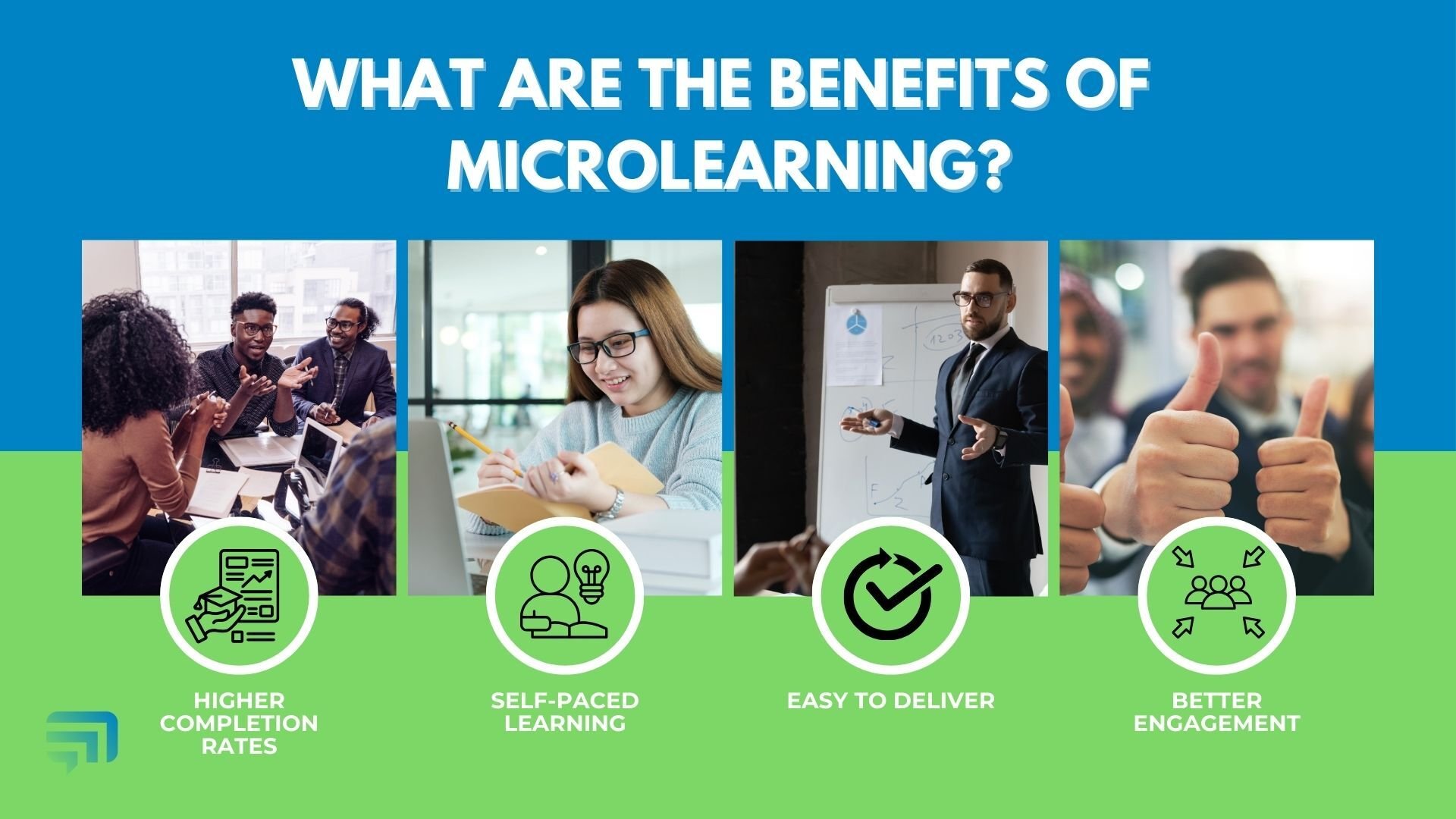 WHAT ARE THE BENEFITS OF MICROLEARNING?

HIGHER COMPLETION RATES

SELF-PACED LEARNING

EASY TO DELIVER

BETTER ENGAGEMENT